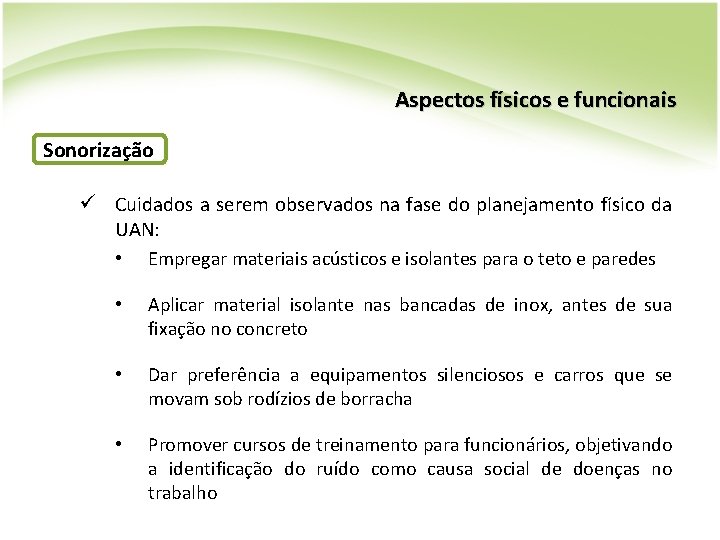 Aspectos físicos e funcionais

Sonorização

✓ Cuidados a serem observados na fase do planejamento físico da UAN:

• Empregar materiais acústicos e isolantes para o teto e paredes

• Aplicar material isolante nas bancadas de inox, antes de sua fixação no concreto

• Dar preferência a equipamentos silenciosos e carros que se movam sob rodízios de borracha

• Promover cursos de treinamento para funcionários, objetivando a identificação do ruído como causa social de doenças no trabalho